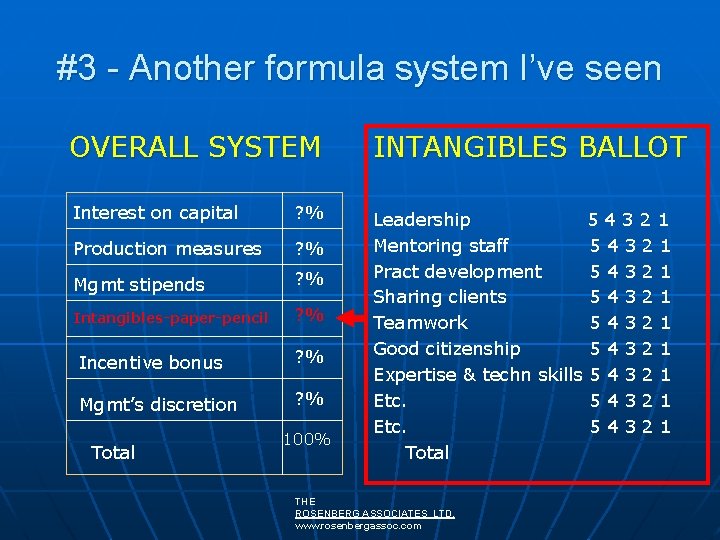 #3 - Another formula system I've seen

OVERALL SYSTEM

| Interest on capital | ?% |
|---|---|
| Production measures | ?% |
| Mgmt stipends | ?% |
| Intangibles-paper-pencil | ?% |
| Incentive bonus | ?% |
| Mgmt's discretion | ?% |
| Total | 100% |

INTANGIBLES BALLOT

Leadership 5 4 3 2 1
Mentoring staff 5 4 3 2 1
Pract development 5 4 3 2 1
Sharing clients 5 4 3 2 1
Teamwork 5 4 3 2 1
Good citizenship 5 4 3 2 1
Expertise & techn skills 5 4 3 2 1
Etc. 5 4 3 2 1
Etc. 5 4 3 2 1
Total

THE
ROSENBERG ASSOCIATES LTD.
www.rosenbergassoc.com